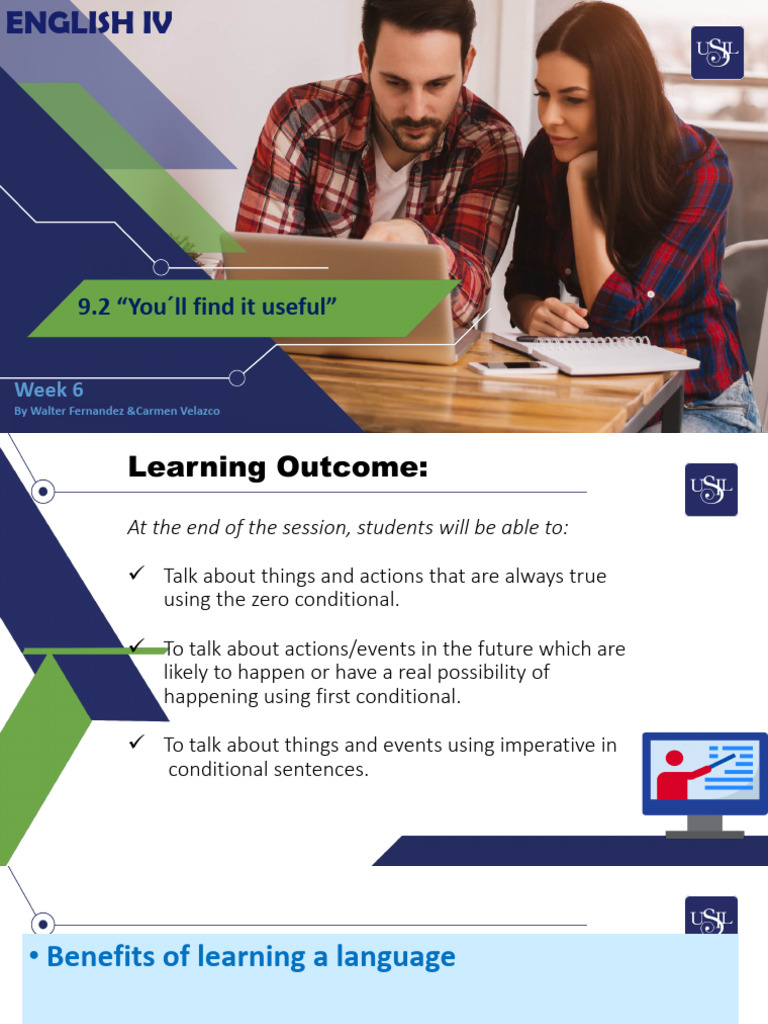 ENGLISH IV

USIL

9.2 “You´ll find it useful”

Week 6

By Walter Fernandez &Carmen Velazco

Learning Outcome:

USIL

At the end of the session, students will be able to:

✓ Talk about things and actions that are always true using the zero conditional.

✓ To talk about actions/events in the future which are likely to happen or have a real possibility of happening using first conditional.

✓ To talk about things and events using imperative in conditional sentences.

USIL

• Benefits of learning a language